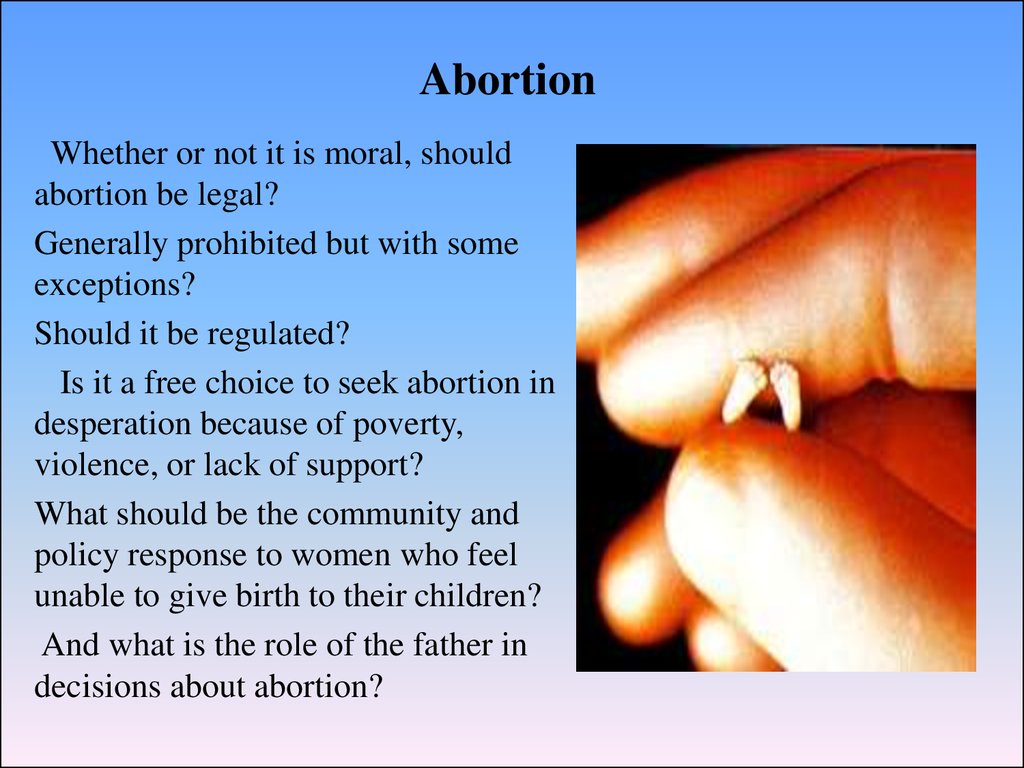 Abortion

Whether or not it is moral, should abortion be legal?

Generally prohibited but with some exceptions?

Should it be regulated?

Is it a free choice to seek abortion in desperation because of poverty, violence, or lack of support?

What should be the community and policy response to women who feel unable to give birth to their children?

And what is the role of the father in decisions about abortion?